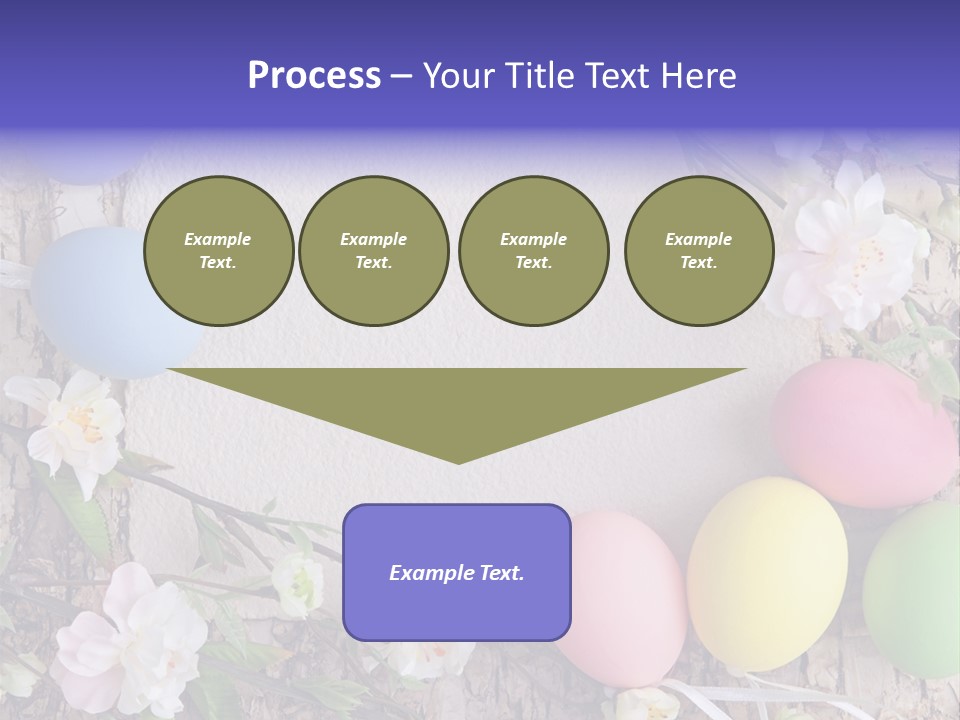 Process – Your Title Text Here

Example Text.

Example Text.

Example Text.

Example Text.

Example Text.